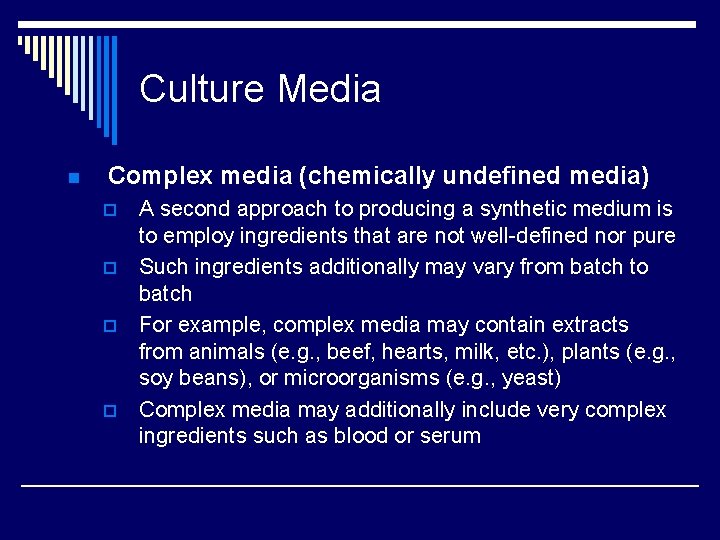 Culture Media

Complex media (chemically undefined media)

A second approach to producing a synthetic medium is to employ ingredients that are not well-defined nor pure

Such ingredients additionally may vary from batch to batch

For example, complex media may contain extracts from animals (e.g., beef, hearts, milk, etc.), plants (e.g., soy beans), or microorganisms (e.g., yeast)

Complex media may additionally include very complex ingredients such as blood or serum